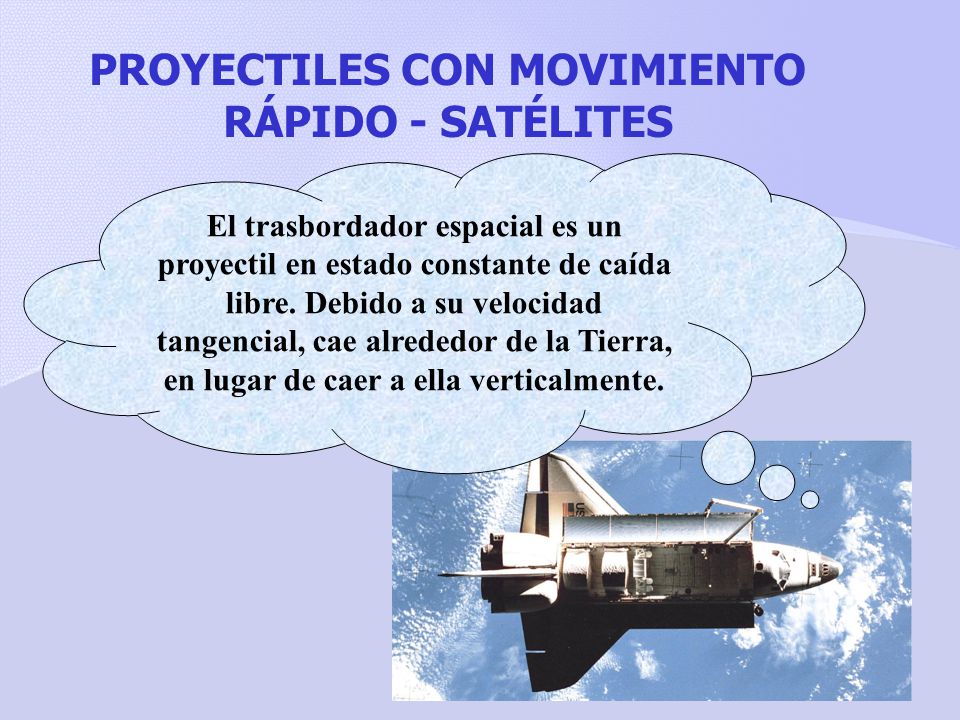 PROYECTILES CON MOVIMIENTO RÁPIDO - SATÉLITES

El trasbordador espacial es un proyectil en estado constante de caída libre. Debido a su velocidad tangencial, cae alrededor de la Tierra, en lugar de caer a ella verticalmente.